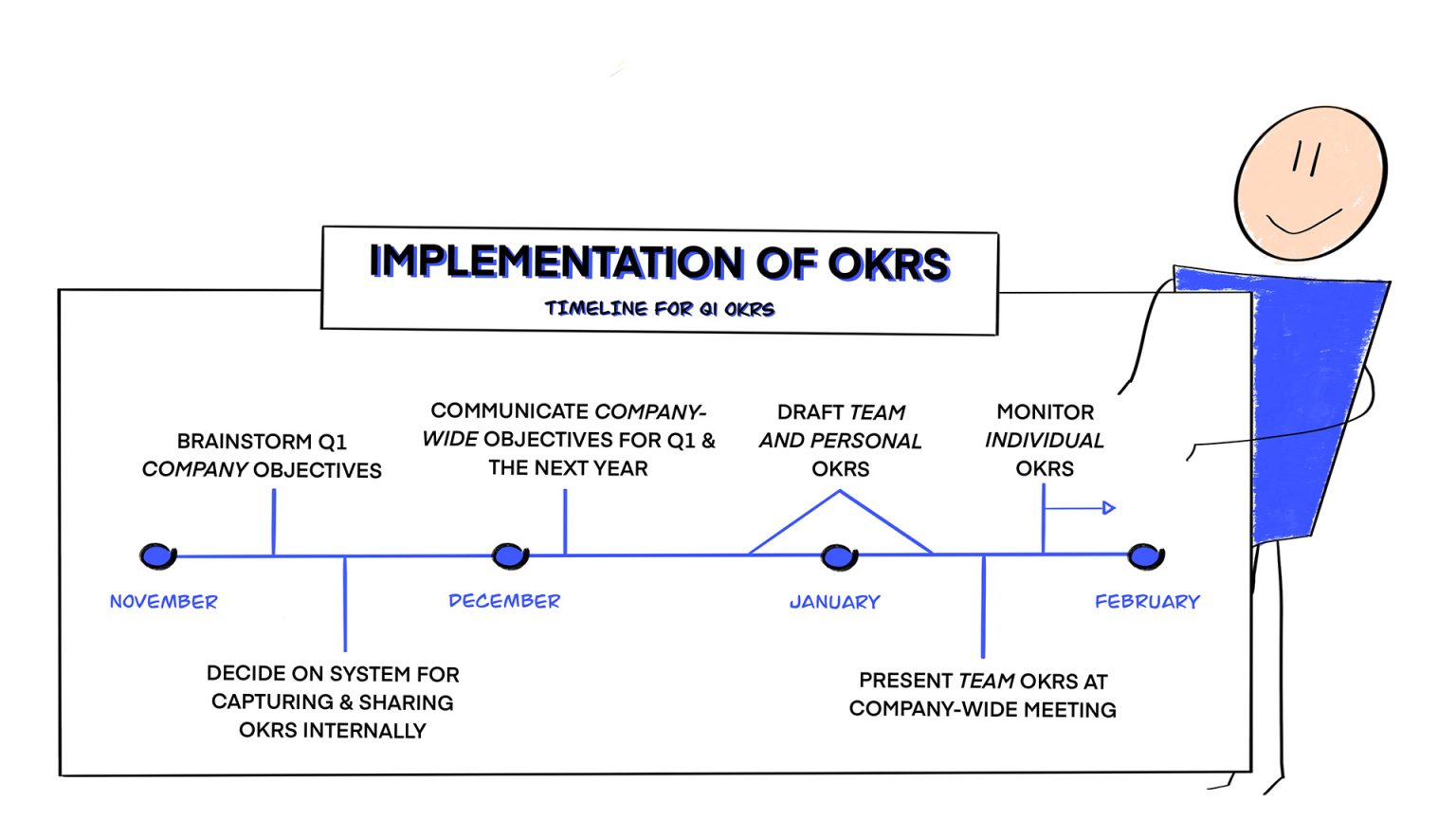 IMPLEMENTATION OF OKRS

TIMELINE FOR Q1 OKRS

BRAINSTORM Q1 COMPANY OBJECTIVES

COMMUNICATE COMPANY-WIDE OBJECTIVES FOR Q1 & THE NEXT YEAR

DRAFT TEAM AND PERSONAL OKRS

MONITOR INDIVIDUAL OKRS

NOVEMBER

DECEMBER

JANUARY

FEBRUARY

DECIDE ON SYSTEM FOR CAPTURING & SHARING OKRS INTERNALLY

PRESENT TEAM OKRS AT COMPANY-WIDE MEETING